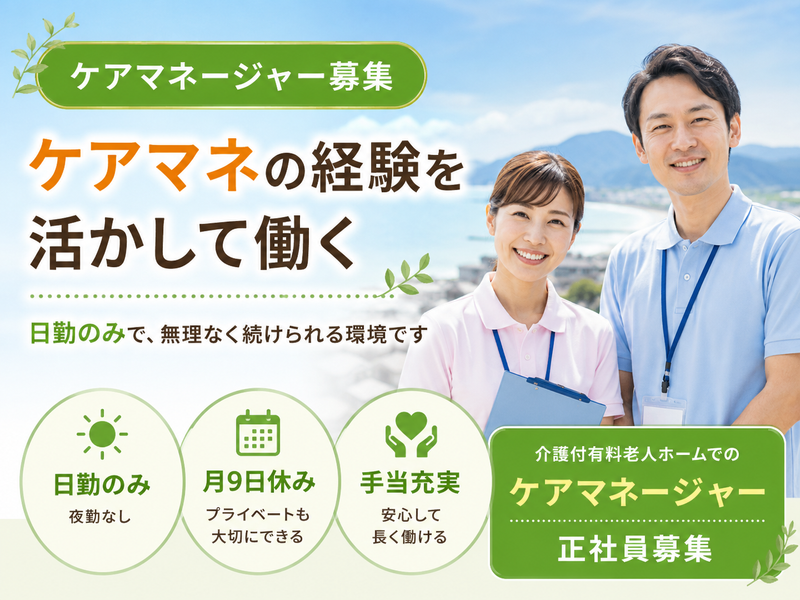 ケアマネージャー募集

ケアマネの経験を活かして働く

日勤のみで、無理なく続けられる環境です

日勤のみ
夜勤なし

月9日休み
プライベートも大切にできる

手当充実
安心して長く働ける

介護付有料老人ホームでの
ケアマネージャー
正社員募集